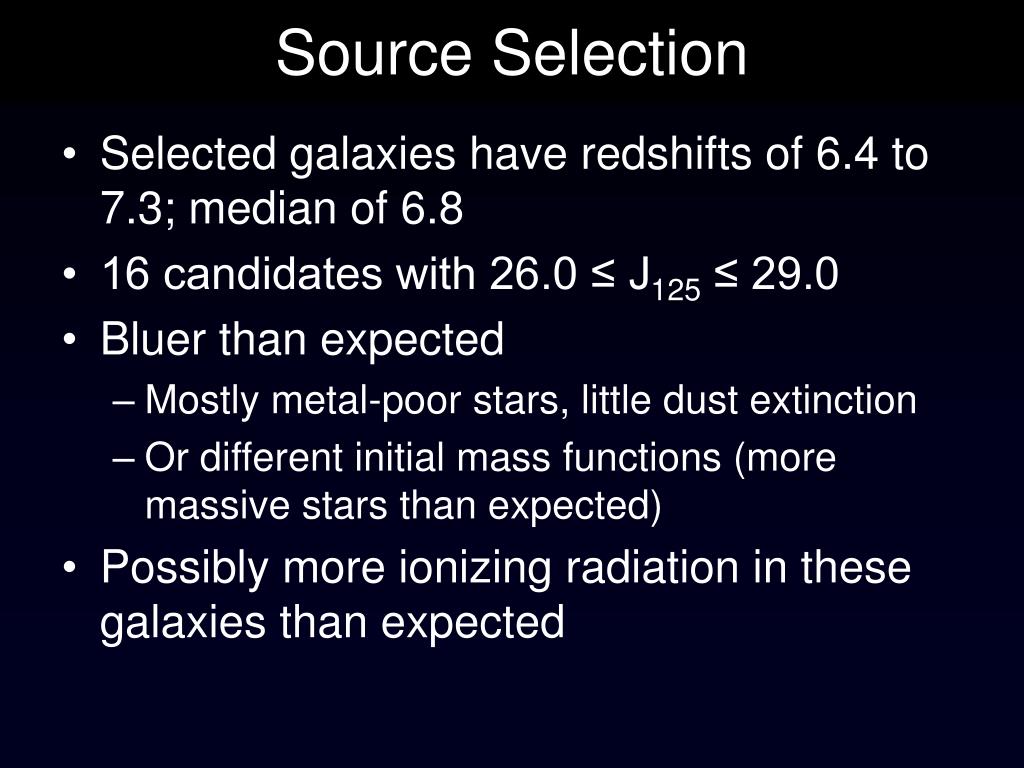 Source Selection

• Selected galaxies have redshifts of 6.4 to 7.3; median of 6.8
• 16 candidates with $26.0 \leq J_{125} \leq 29.0$
• Bluer than expected
– Mostly metal-poor stars, little dust extinction
– Or different initial mass functions (more massive stars than expected)
• Possibly more ionizing radiation in these galaxies than expected